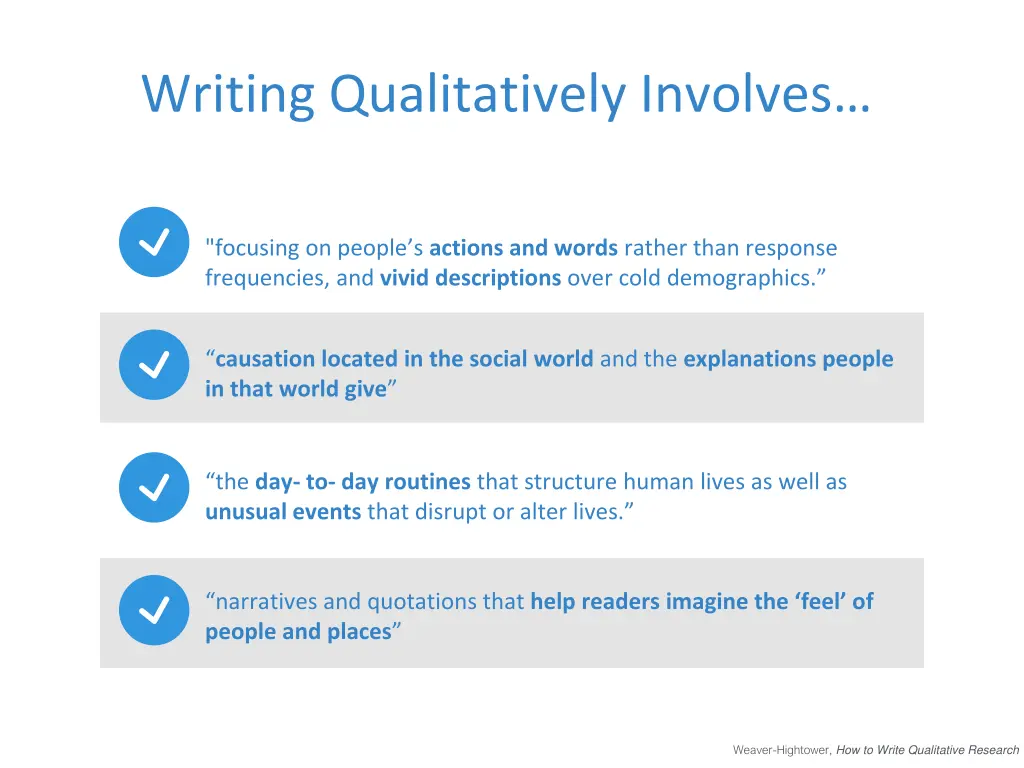 Writing Qualitatively Involves…

"focusing on people’s actions and words rather than response frequencies, and vivid descriptions over cold demographics.”

“causation located in the social world and the explanations people in that world give”

“the day- to- day routines that structure human lives as well as unusual events that disrupt or alter lives.”

“narratives and quotations that help readers imagine the ‘feel’ of people and places”

Weaver-Hightower, How to Write Qualitative Research